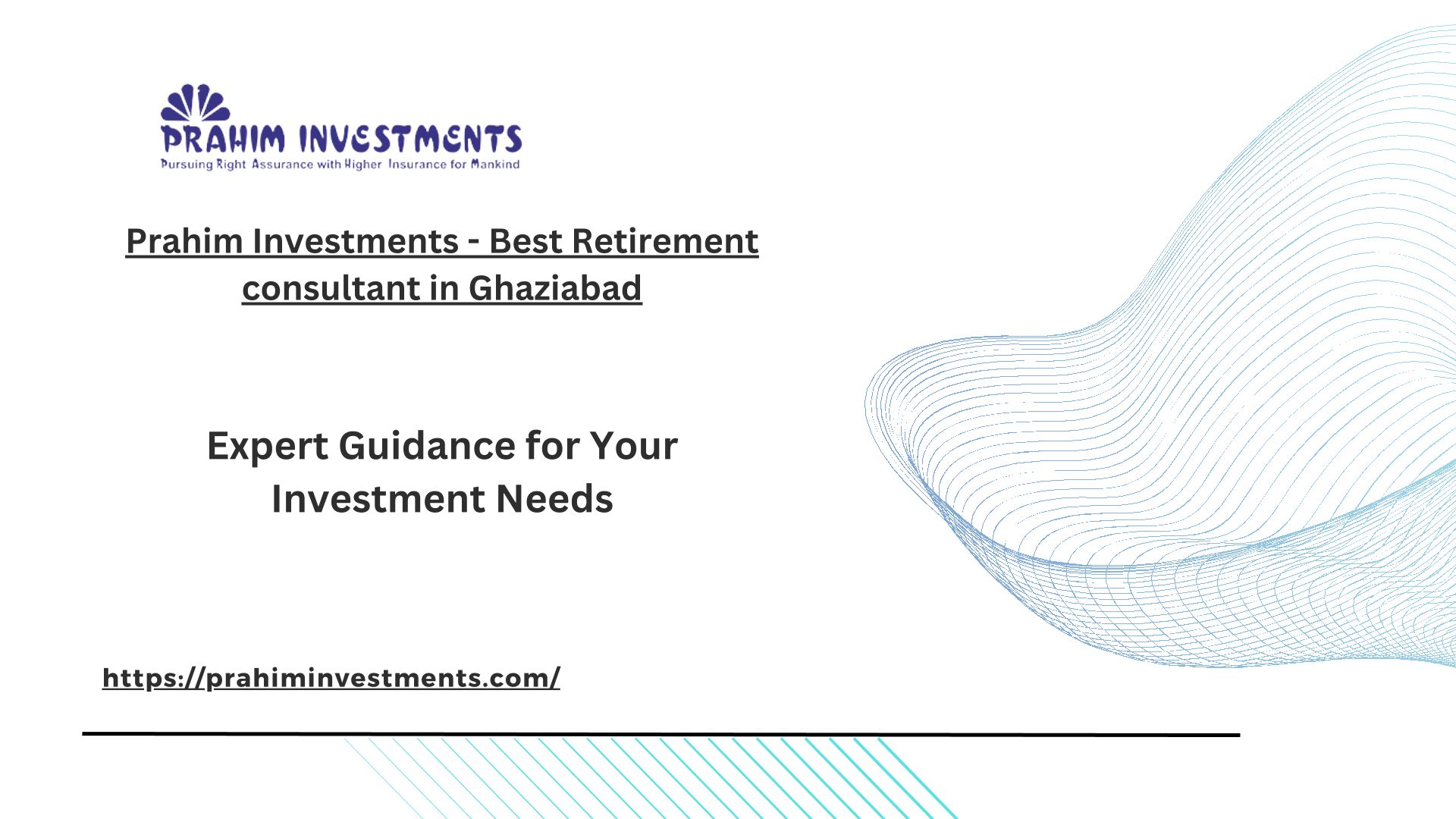 PRAHIM INVESTMENTS
Pursuing Right Assurance with Higher Insurance for Mankind

Prahim Investments - Best Retirement consultant in Ghaziabad

Expert Guidance for Your Investment Needs

https://prahiminvestments.com/